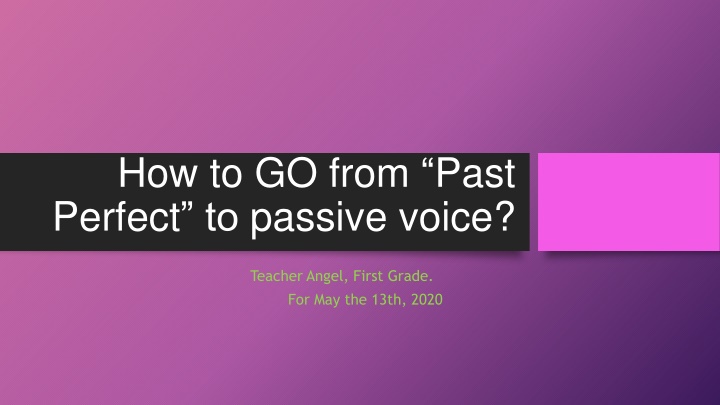 How to GO from “Past Perfect” to passive voice?

Teacher Angel, First Grade.
For May the 13th, 2020